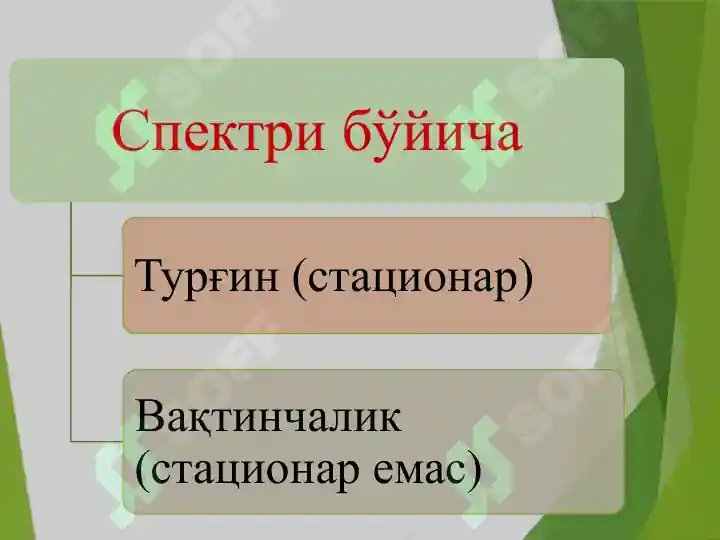 Спектри бўйича

Турғин (стационар)

Вақтинчалик (стационар емас)